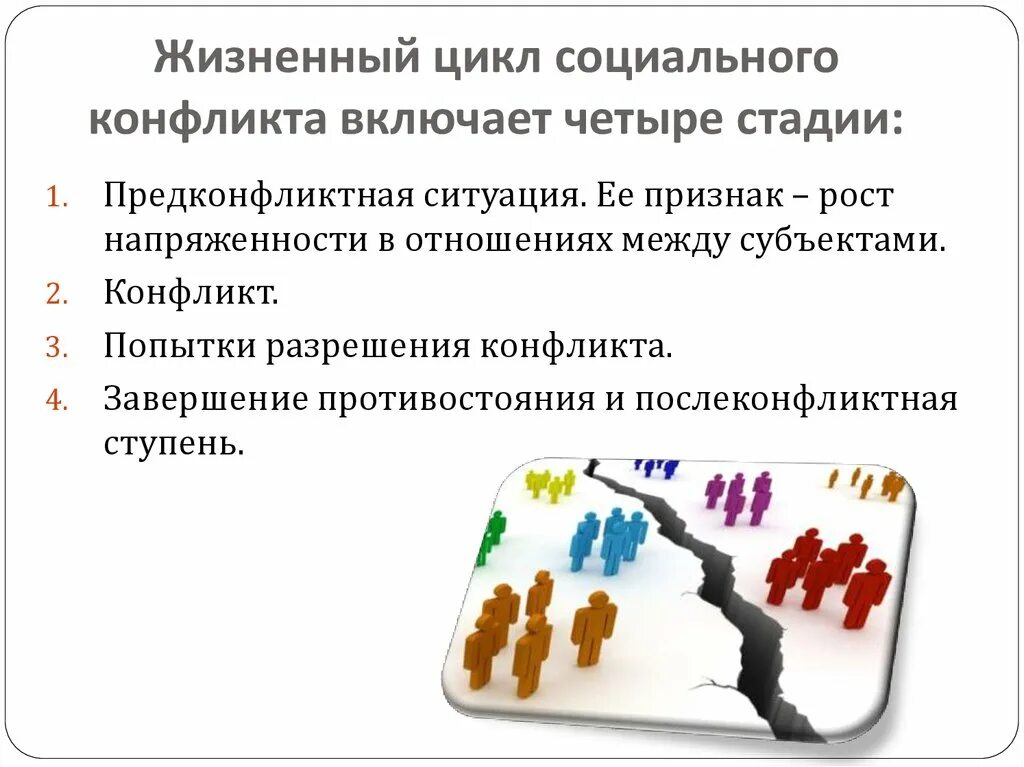 Жизненный цикл социального конфликта включает четыре стадии:

1. Предконфликтная ситуация. Ее признак – рост напряженности в отношениях между субъектами.
2. Конфликт.
3. Попытки разрешения конфликта.
4. Завершение противостояния и послеконфликтная ступень.